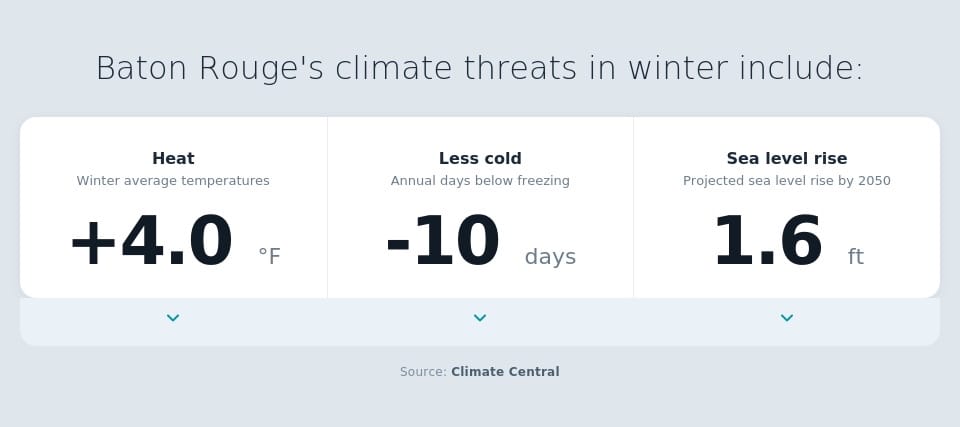 Baton Rouge's climate threats in winter include:

Heat
Winter average temperatures
+4.0 °F

Less cold
Annual days below freezing
-10 days

Sea level rise
Projected sea level rise by 2050
1.6 ft

Source: Climate Central